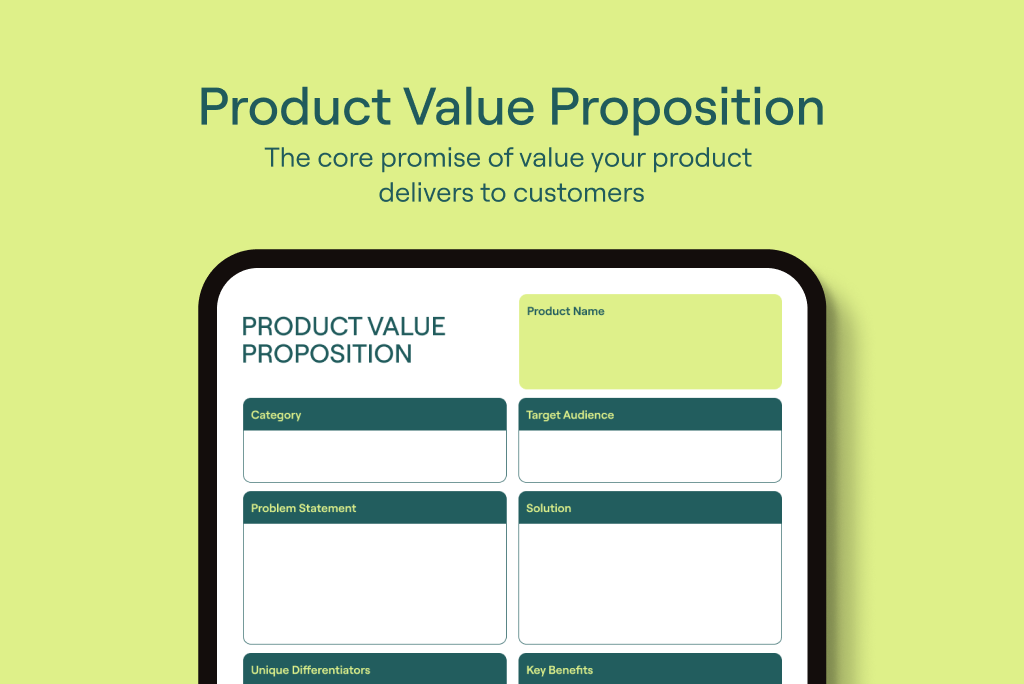 Product Value Proposition

The core promise of value your product delivers to customers

PRODUCT VALUE PROPOSITION

Product Name

Category

Target Audience

Problem Statement

Solution

Unique Differentiators

Key Benefits